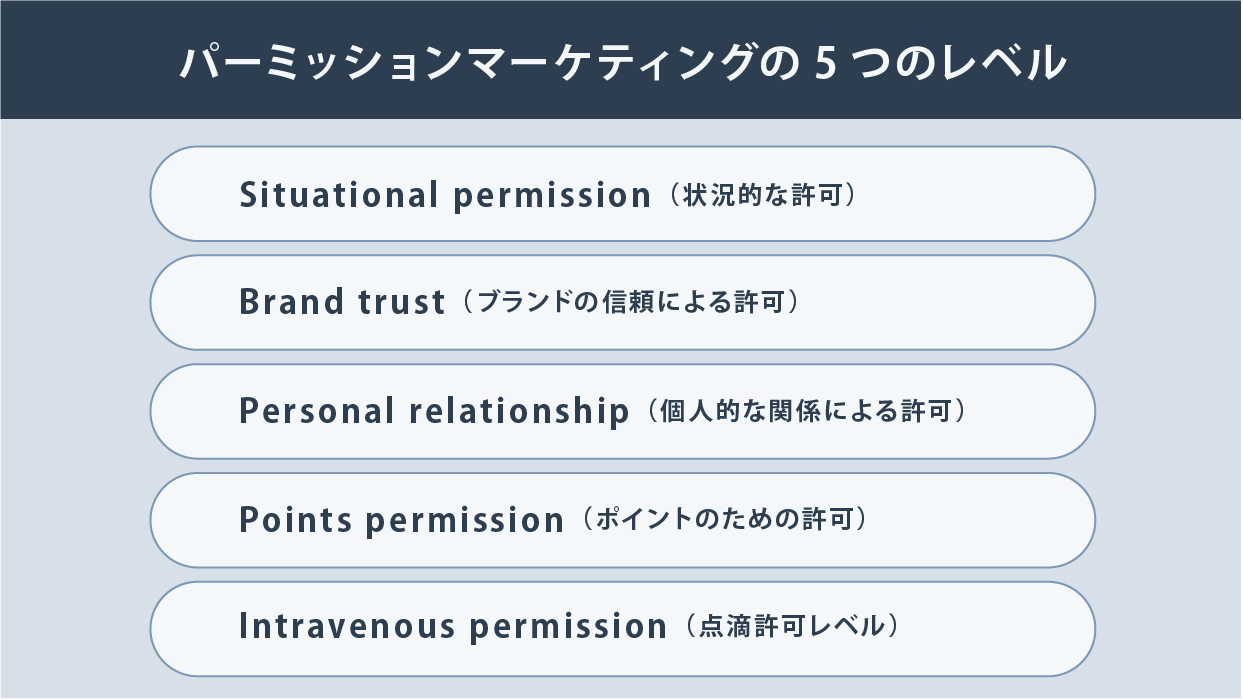 パーミッションマーケティングの 5 つのレベル

Situational permission（状況的な許可）

Brand trust（ブランドの信頼による許可）

Personal relationship（個人的な関係による許可）

Points permission（ポイントのための許可）

Intravenous permission（点滴許可レベル）